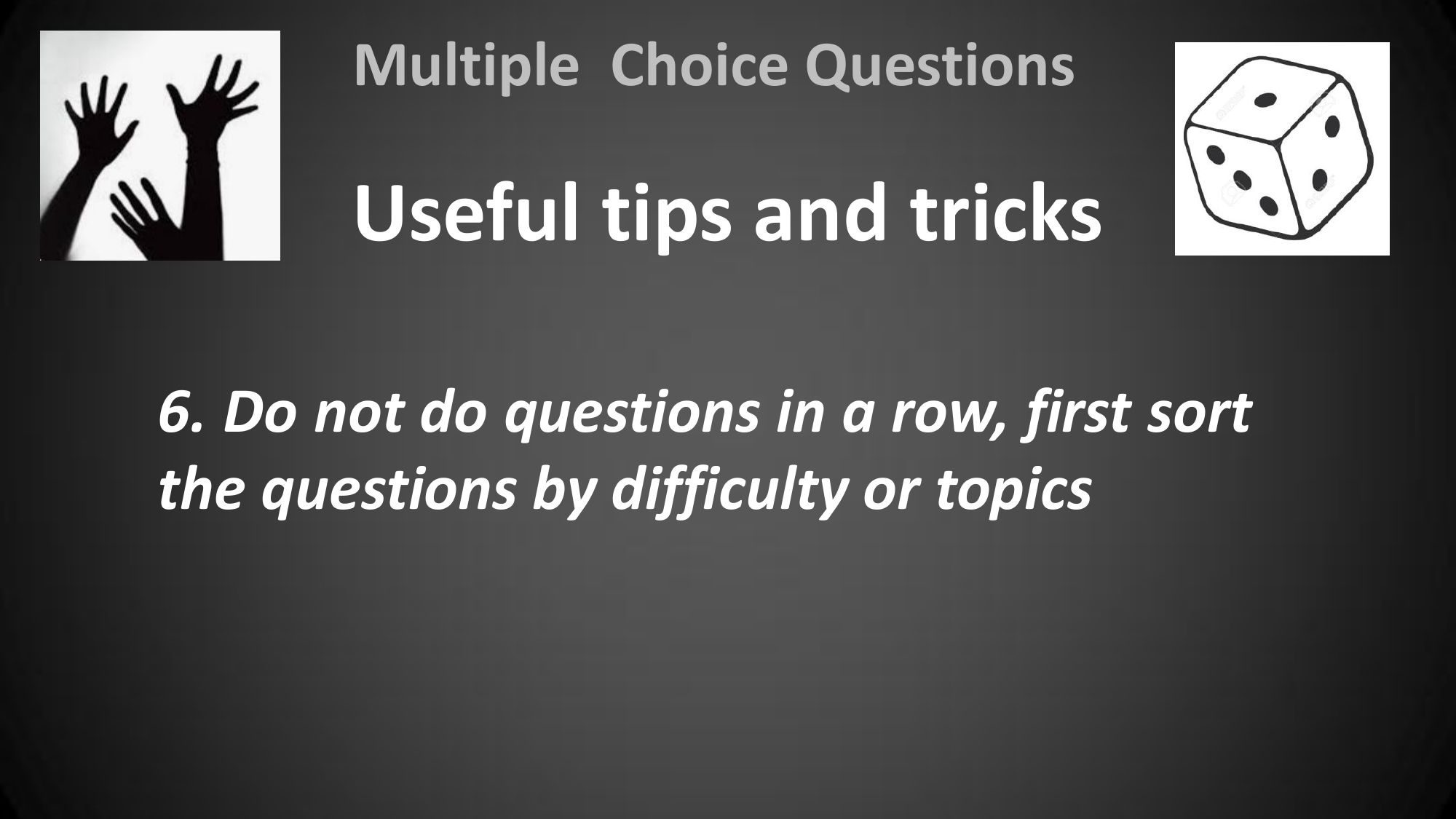 Multiple  Choice Questions

Useful tips and tricks

6. Do not do questions in a row, first sort the questions by difficulty or topics